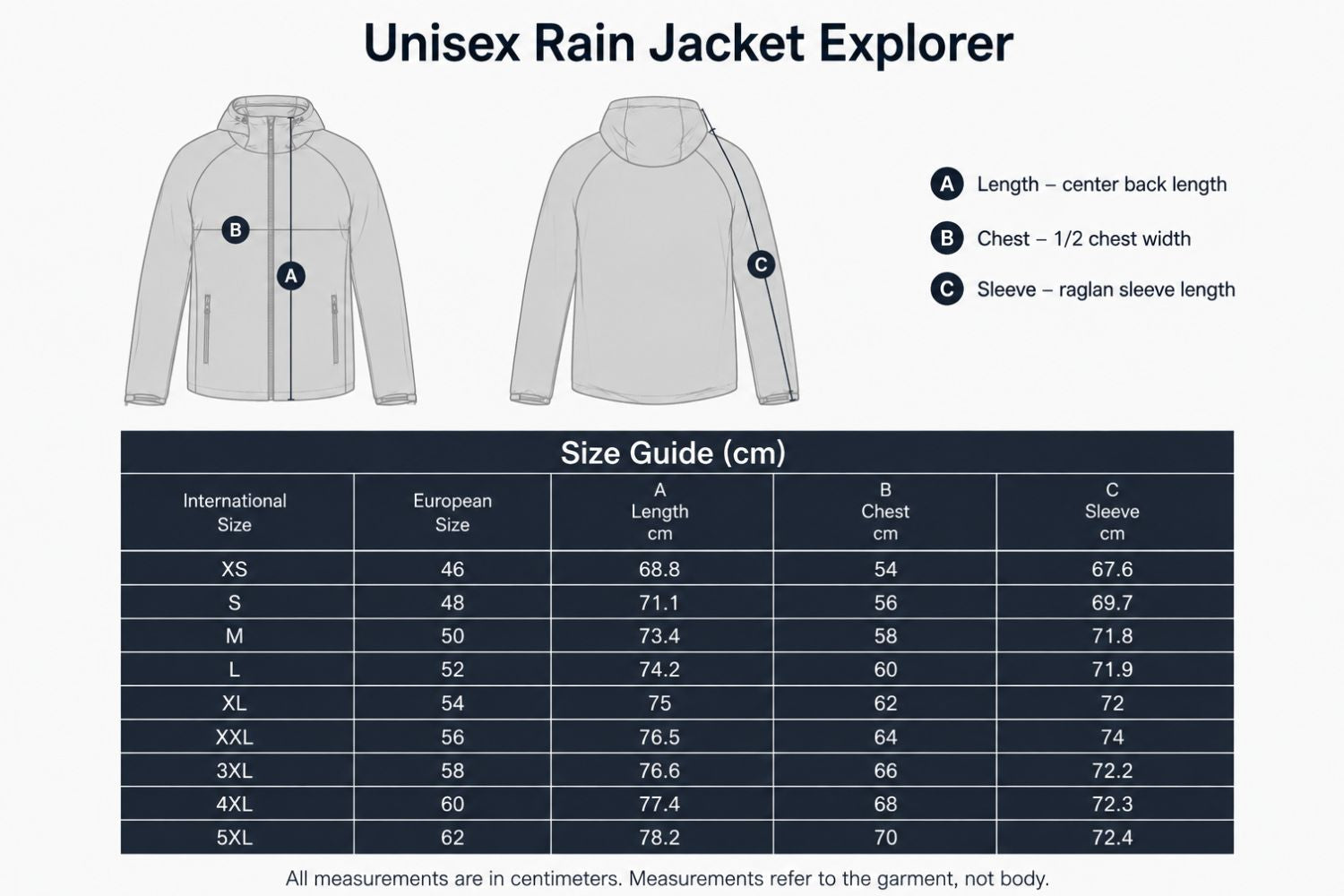 Unisex Rain Jacket Explorer

B

A

C

A Length – center back length

B Chest – 1/2 chest width

C Sleeve – raglan sleeve length

Size Guide (cm)

| International Size | European Size | A Length cm | B Chest cm | C Sleeve cm |
|---|---|---|---|---|
| XS | 46 | 68.8 | 54 | 67.6 |
| S | 48 | 71.1 | 56 | 69.7 |
| M | 50 | 73.4 | 58 | 71.8 |
| L | 52 | 74.2 | 60 | 71.9 |
| XL | 54 | 75 | 62 | 72 |
| XXL | 56 | 76.5 | 64 | 74 |
| 3XL | 58 | 76.6 | 66 | 72.2 |
| 4XL | 60 | 77.4 | 68 | 72.3 |
| 5XL | 62 | 78.2 | 70 | 72.4 |

All measurements are in centimeters. Measurements refer to the garment, not body.